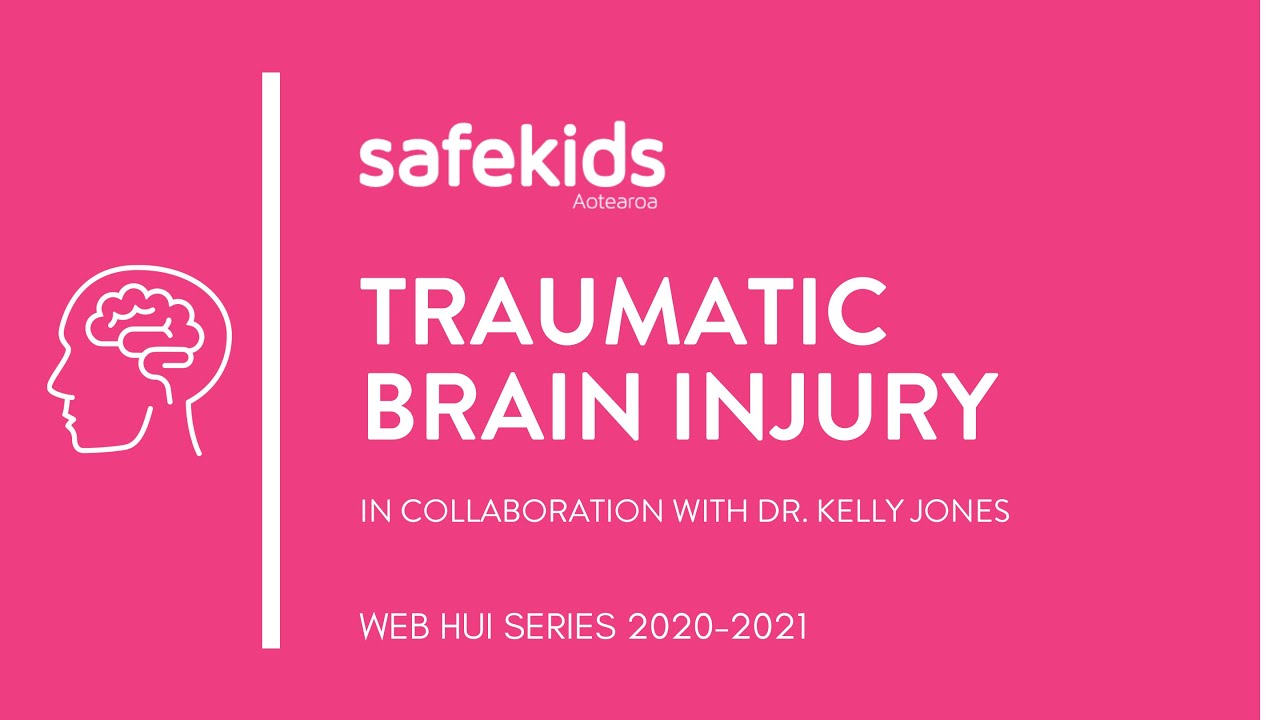 safekids
Aotearoa

TRAUMATIC BRAIN INJURY

IN COLLABORATION WITH DR. KELLY JONES

WEB HUI SERIES 2020-2021